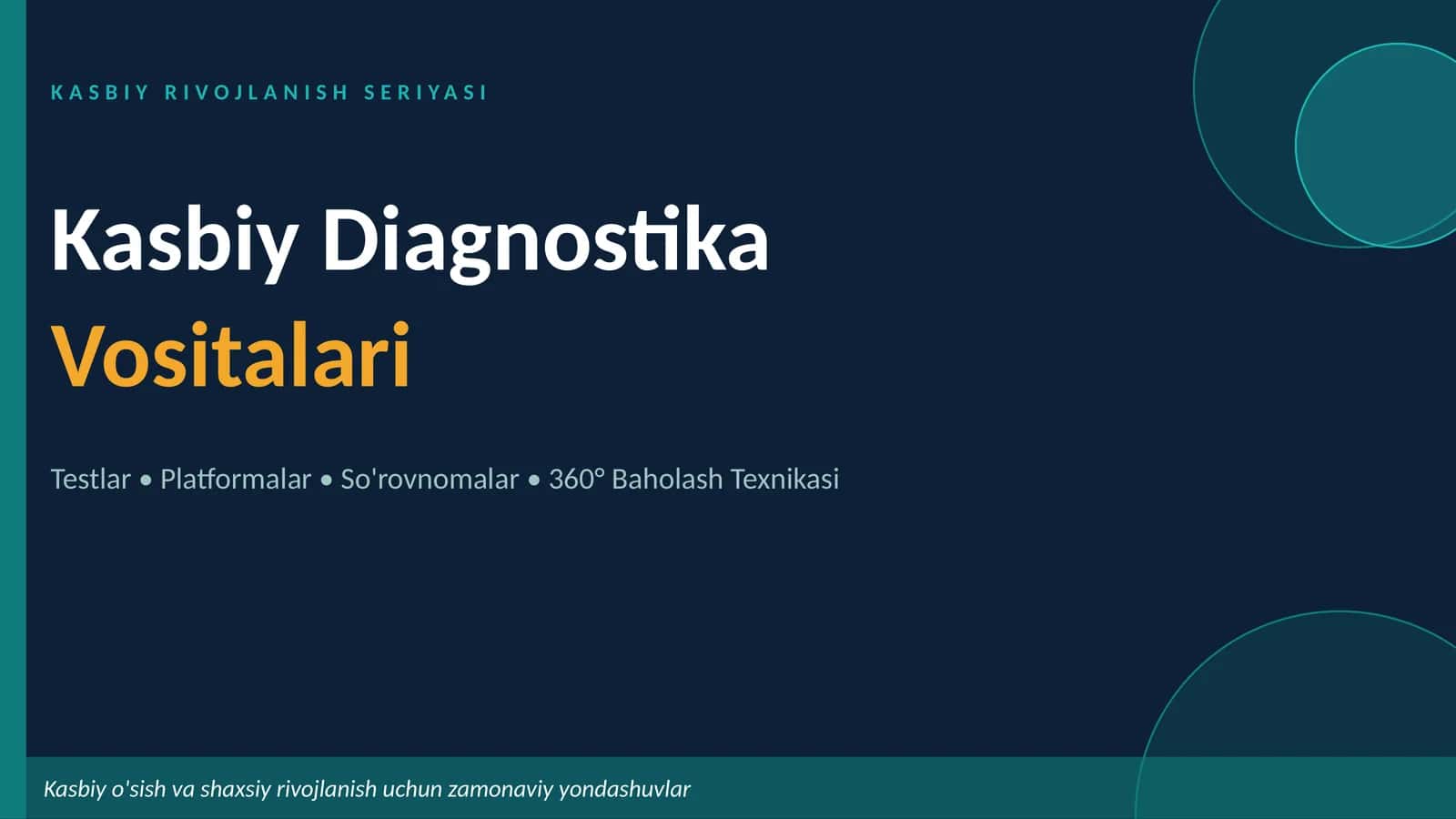 KASBIY RIVOJLANISH SERIYASI

Kasbiy Diagnostika
Vositalari

Testlar • Platformalar • So'rovnomalar • 360° Baholash Texnikasi

Kasbiy o'sish va shaxsiy rivojlanish uchun zamonaviy yondashuvlar